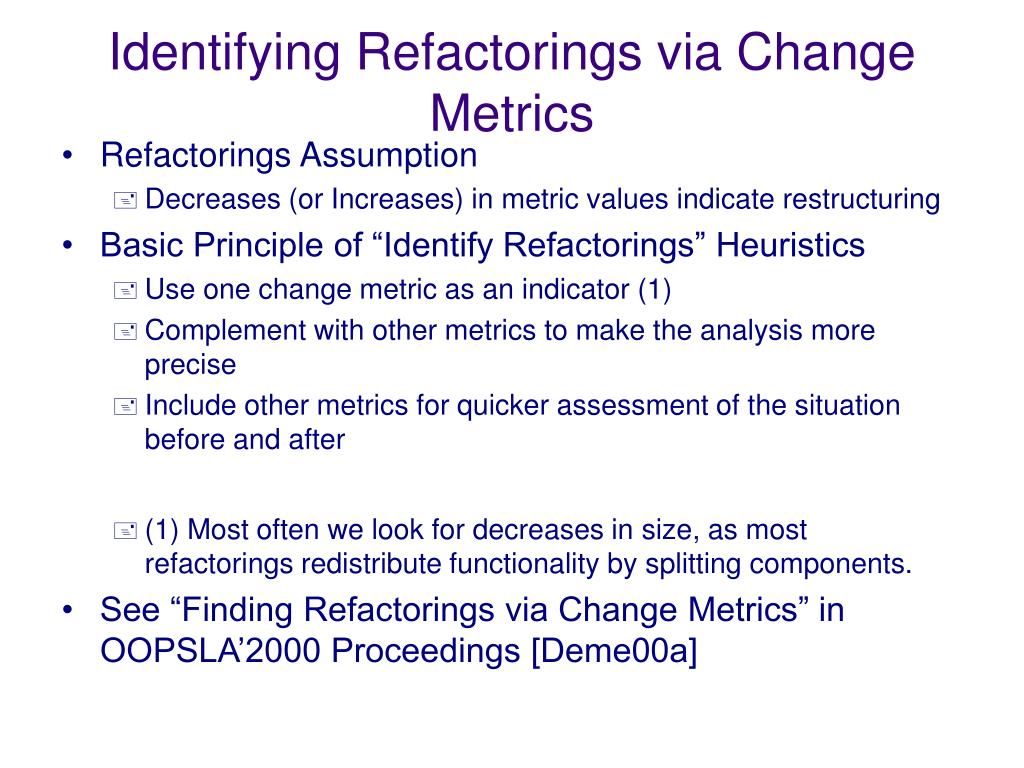 Identifying Refactorings via Change Metrics

• Refactorings Assumption
  Decreases (or Increases) in metric values indicate restructuring
• Basic Principle of “Identify Refactorings” Heuristics
  Use one change metric as an indicator (1)
  Complement with other metrics to make the analysis more precise
  Include other metrics for quicker assessment of the situation before and after

  (1) Most often we look for decreases in size, as most refactorings redistribute functionality by splitting components.
• See “Finding Refactorings via Change Metrics” in OOPSLA’2000 Proceedings [Deme00a]